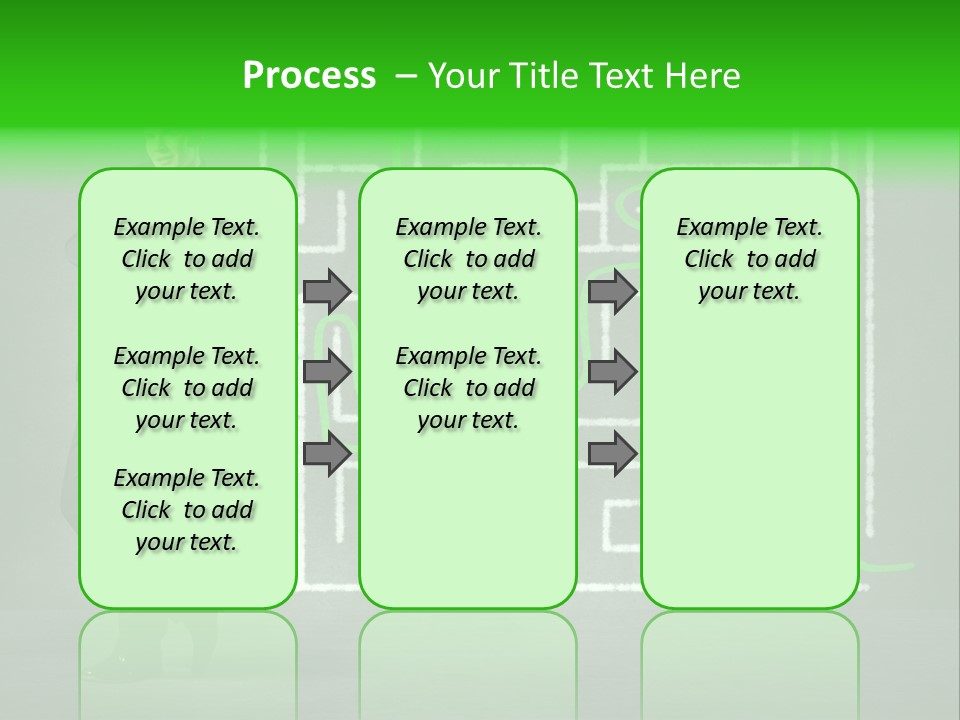 Process – Your Title Text Here

Example Text. Click to add your text.

Example Text. Click to add your text.

Example Text. Click to add your text.

Example Text. Click to add your text.

Example Text. Click to add your text.

Example Text. Click to add your text.